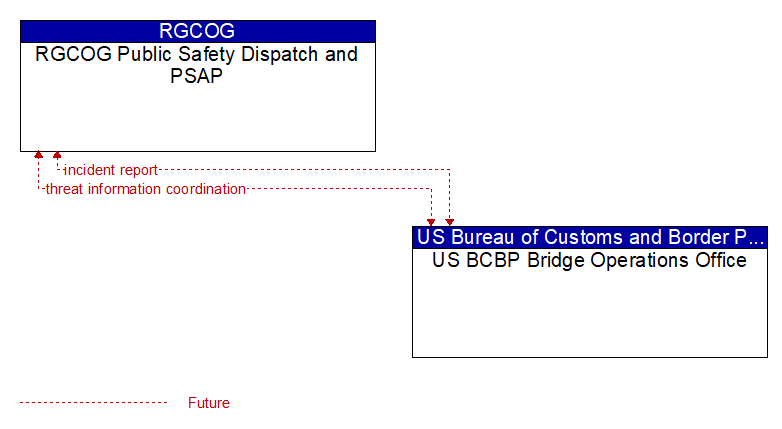 RGCOG
RGCOG Public Safety Dispatch and PSAP

incident report
threat information coordination

US Bureau of Customs and Border P...
US BCBP Bridge Operations Office

Future